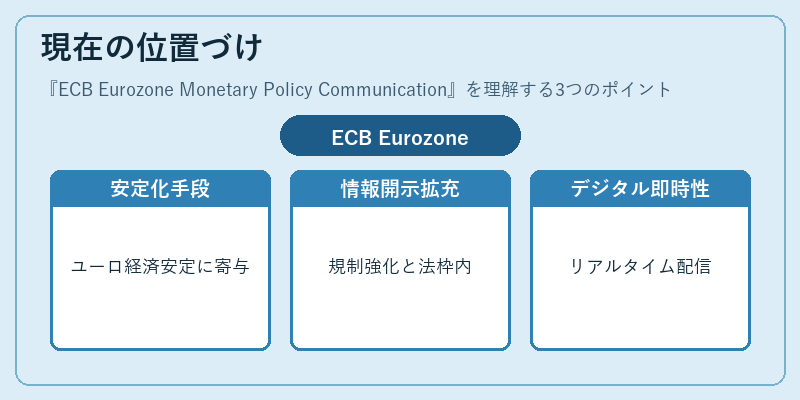 現在の位置づけ

『ECB Eurozone Monetary Policy Communication』を理解する3つのポイント

ECB Eurozone

安定化手段

ユーロ経済安定に寄与

情報開示拡充

規制強化と法枠内

デジタル即時性

リアルタイム配信